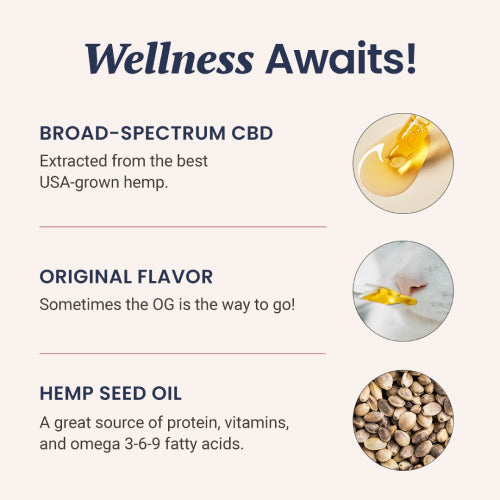 Wellness Awaits!

BROAD-SPECTRUM CBD

Extracted from the best USA-grown hemp.

ORIGINAL FLAVOR

Sometimes the OG is the way to go!

HEMP SEED OIL

A great source of protein, vitamins, and omega 3-6-9 fatty acids.